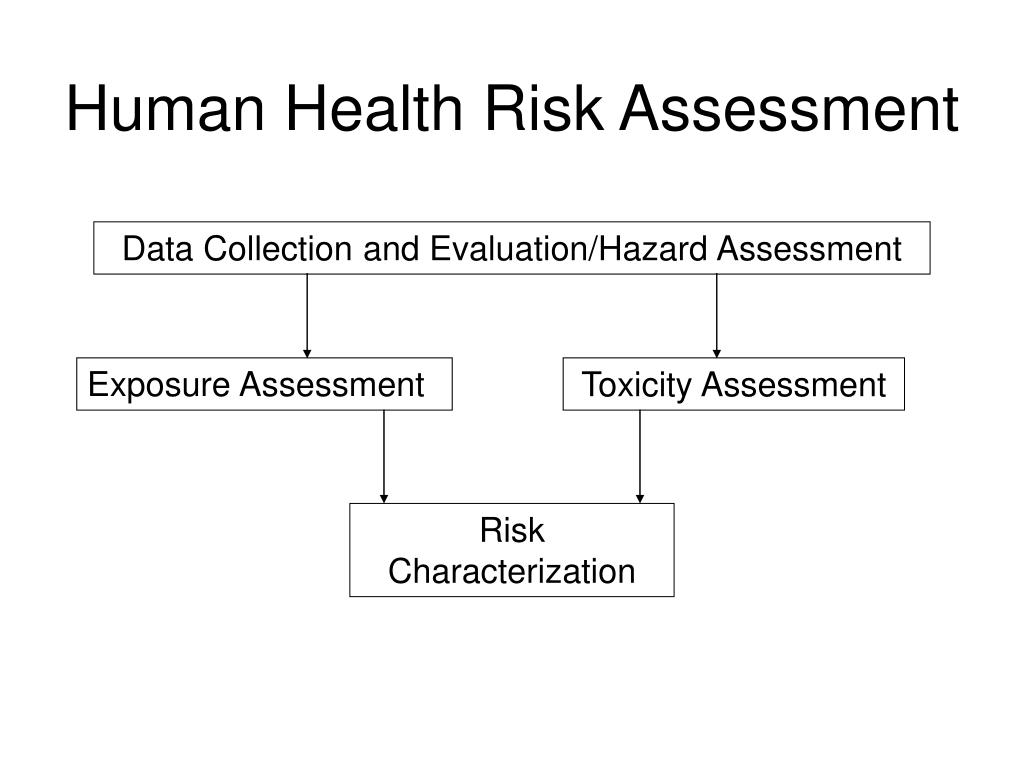 Human Health Risk Assessment

Data Collection and Evaluation/Hazard Assessment

Exposure Assessment

Toxicity Assessment

Risk Characterization